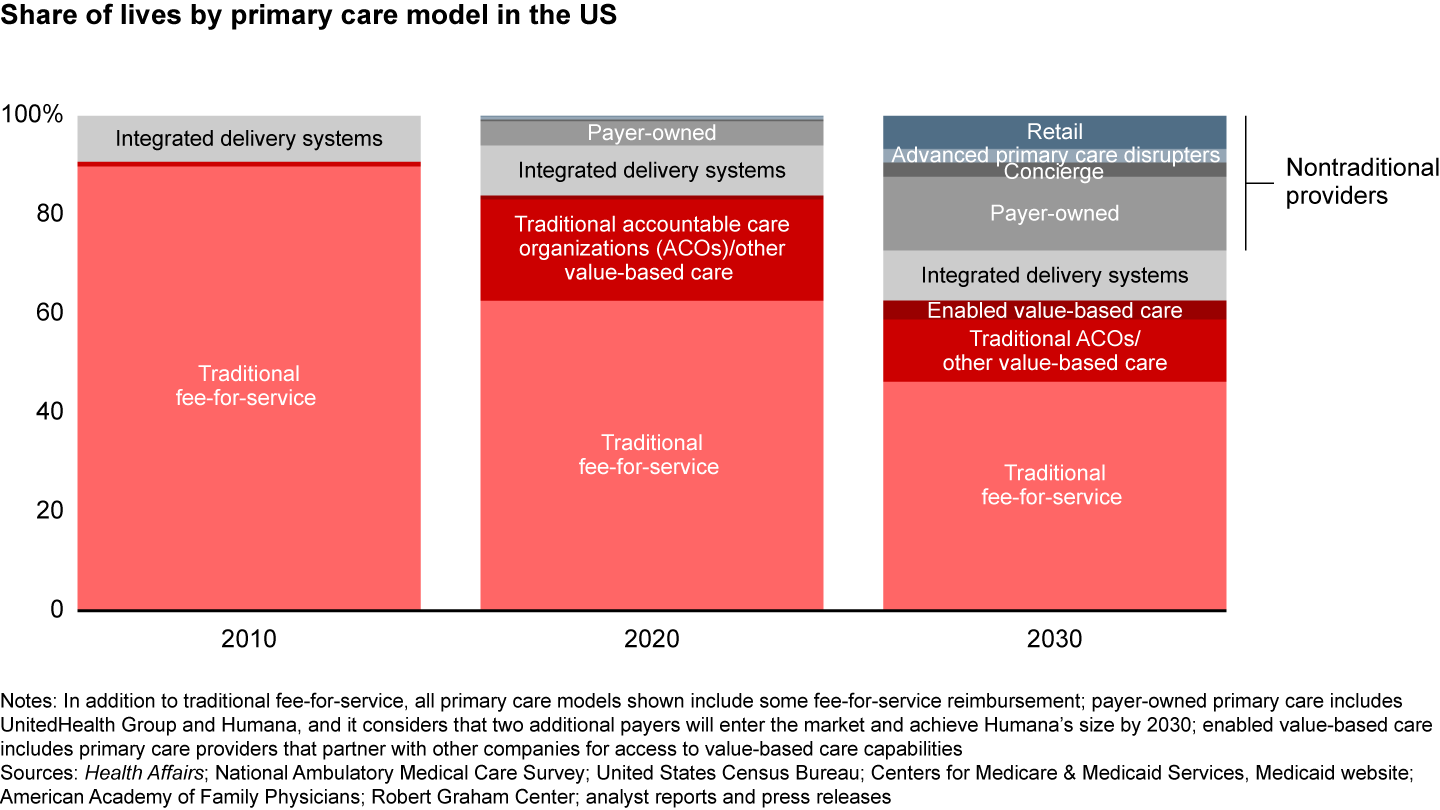 Share of lives by primary care model in the US

100%
80
60
40
20
0

Integrated delivery systems
Traditional fee-for-service
2010

Payer-owned
Integrated delivery systems
Traditional accountable care organizations (ACOs)/other value-based care
Traditional fee-for-service
2020

Retail
Advanced primary care disrupters
Concierge
Payer-owned
Integrated delivery systems
Enabled value-based care
Traditional ACOs/ other value-based care
Traditional fee-for-service
2030

Nontraditional providers

Notes: In addition to traditional fee-for-service, all primary care models shown include some fee-for-service reimbursement; payer-owned primary care includes UnitedHealth Group and Humana, and it considers that two additional payers will enter the market and achieve Humana's size by 2030; enabled value-based care includes primary care providers that partner with other companies for access to value-based care capabilities
Sources: Health Affairs; National Ambulatory Medical Care Survey; United States Census Bureau; Centers for Medicare & Medicaid Services, Medicaid website; American Academy of Family Physicians; Robert Graham Center; analyst reports and press releases